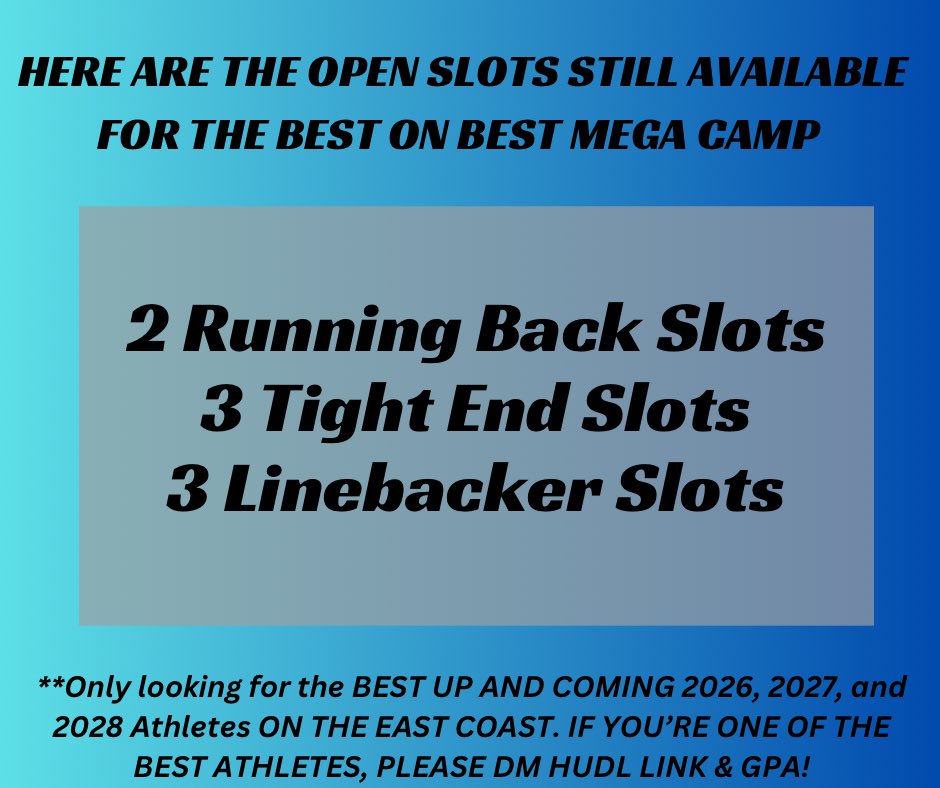 HERE ARE THE OPEN SLOTS STILL AVAILABLE FOR THE BEST ON BEST MEGA CAMP

2 Running Back Slots
3 Tight End Slots
3 Linebacker Slots

**Only looking for the BEST UP AND COMING 2026, 2027, and 2028 Athletes ON THE EAST COAST. IF YOU'RE ONE OF THE BEST ATHLETES, PLEASE DM HUDL LINK & GPA!